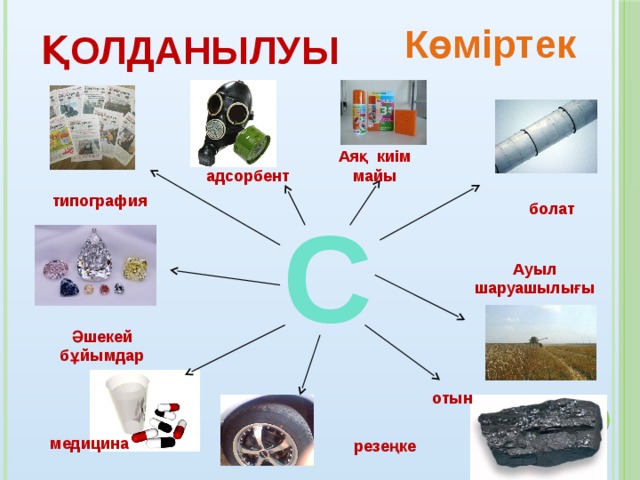 ҚОЛДАНЫЛУЫ

Көміртек

адсорбент

Аяқ киім майы

типография

болат

C

Ауыл шаруашылығы

Әшекей бұйымдар

отын

медицина

резеңке